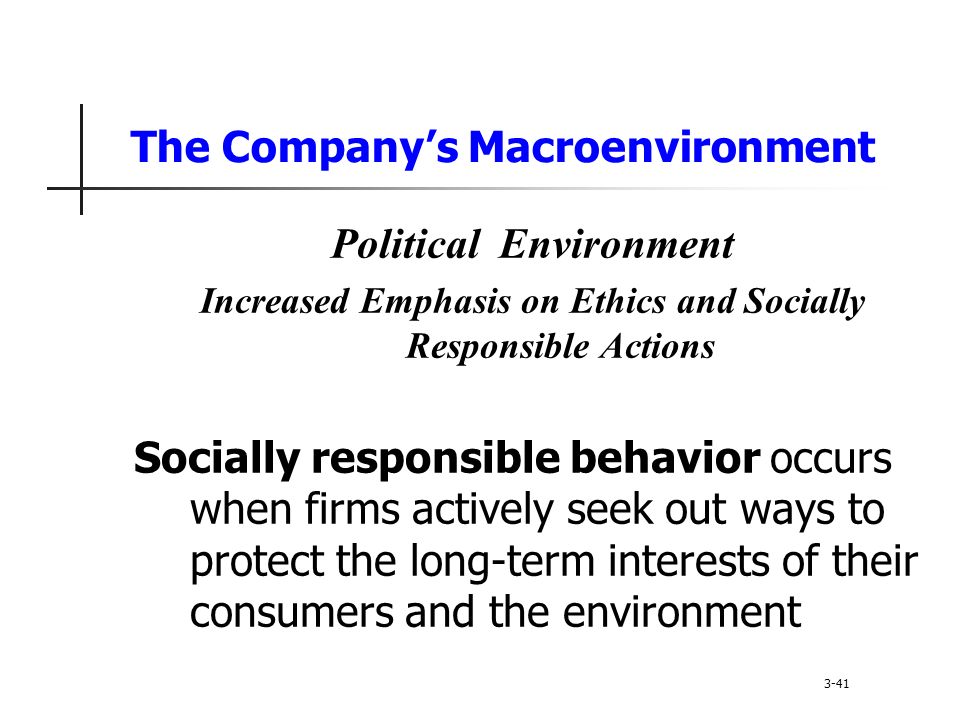 The Company's Macroenvironment

Political Environment

Increased Emphasis on Ethics and Socially Responsible Actions

Socially responsible behavior occurs when firms actively seek out ways to protect the long-term interests of their consumers and the environment

3-41